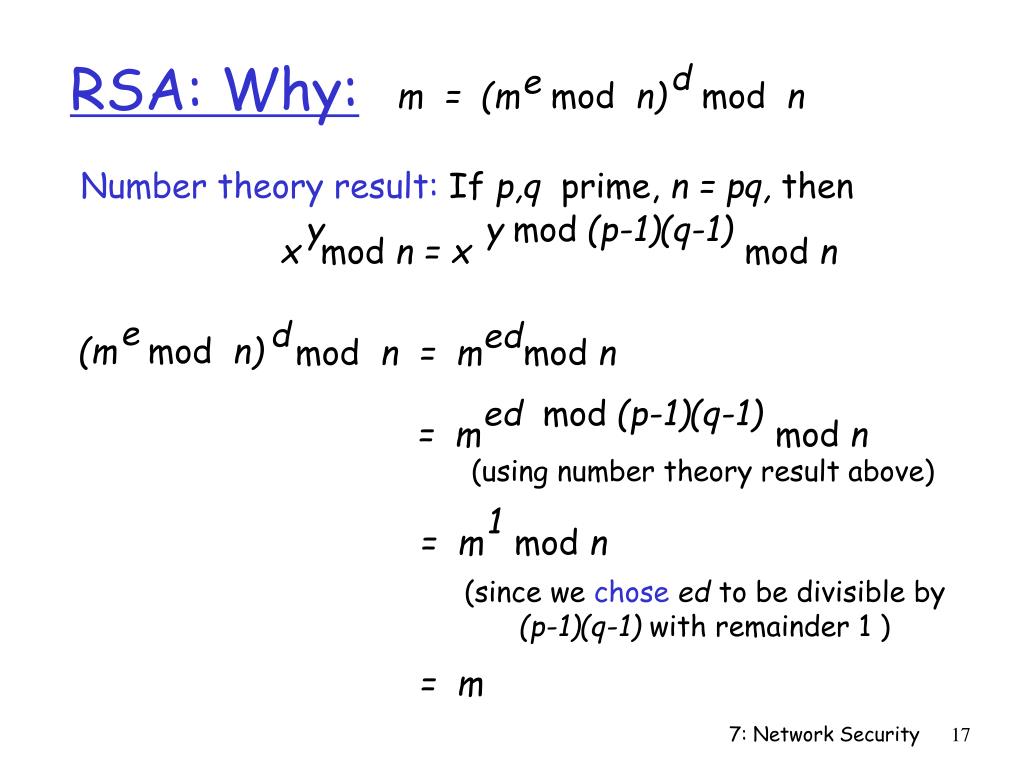 RSA: Why: $m = (m^e \bmod n)^d \bmod n$

Number theory result: If $p,q$ prime, $n = pq$, then

$x^y \bmod n = x^{y \bmod (p-1)(q-1)} \bmod n$

$(m^e \bmod n)^d \bmod n = m^{ed} \bmod n$

$= m^{ed \bmod (p-1)(q-1)} \bmod n$

(using number theory result above)

$= m^1 \bmod n$

(since we chose $ed$ to be divisible by $(p-1)(q-1)$ with remainder 1 )

$= m$

7: Network Security 17